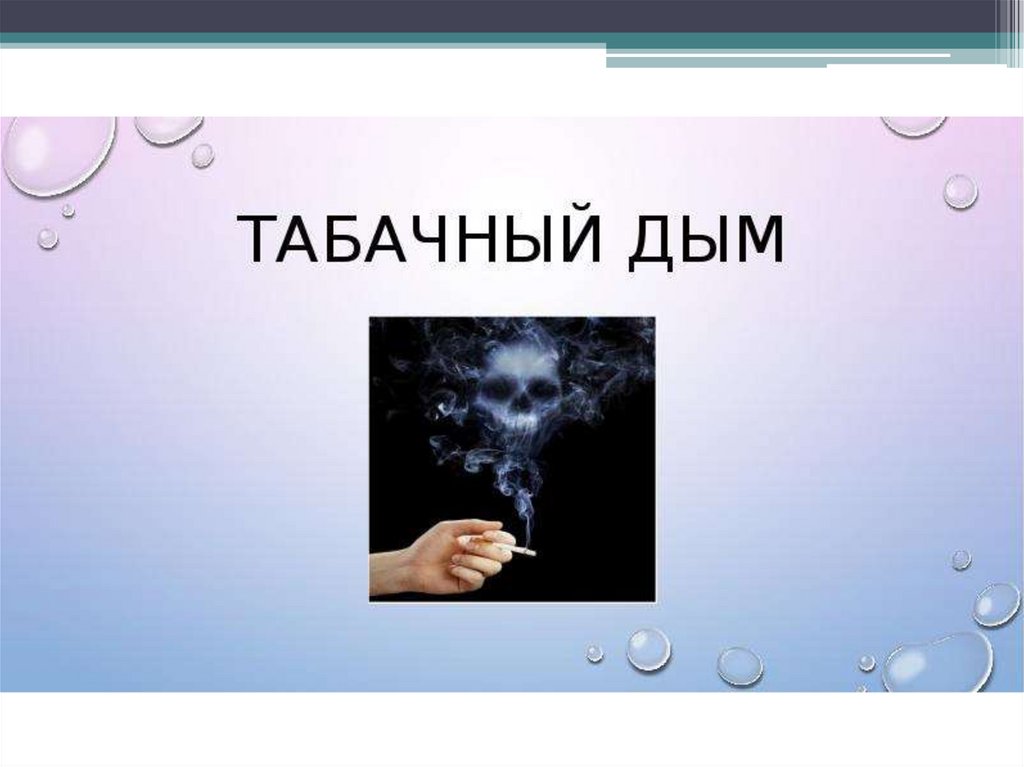 ТАБАЧНЫЙ ДЫМ